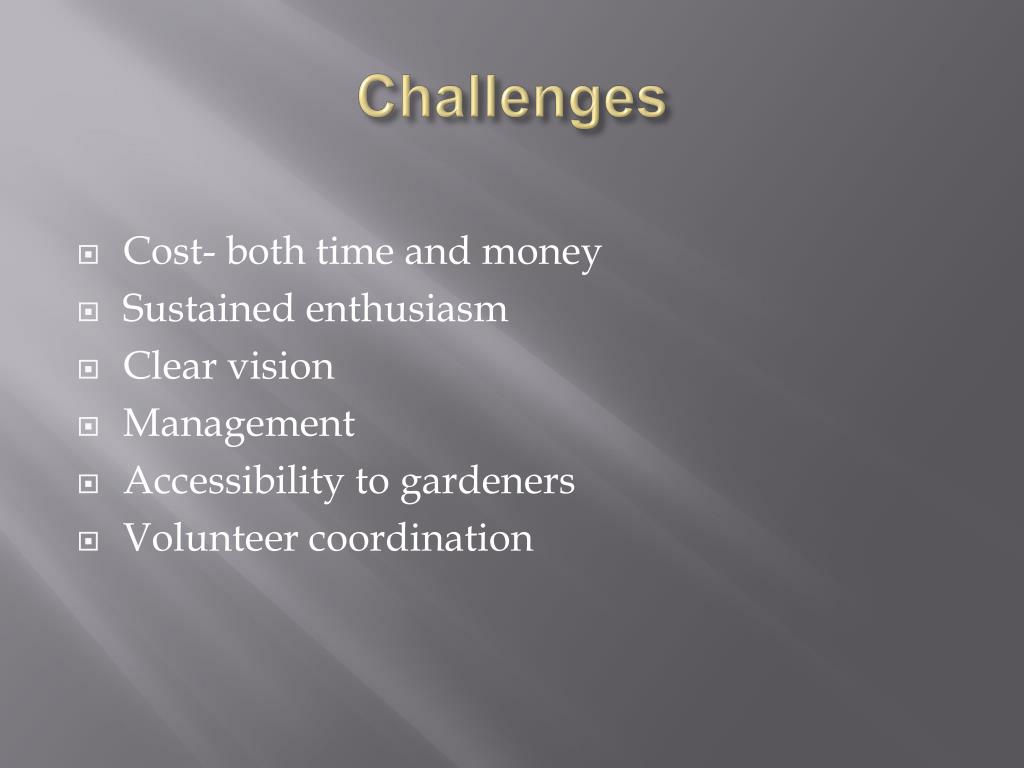 Challenges

- Cost- both time and money
- Sustained enthusiasm
- Clear vision
- Management
- Accessibility to gardeners
- Volunteer coordination